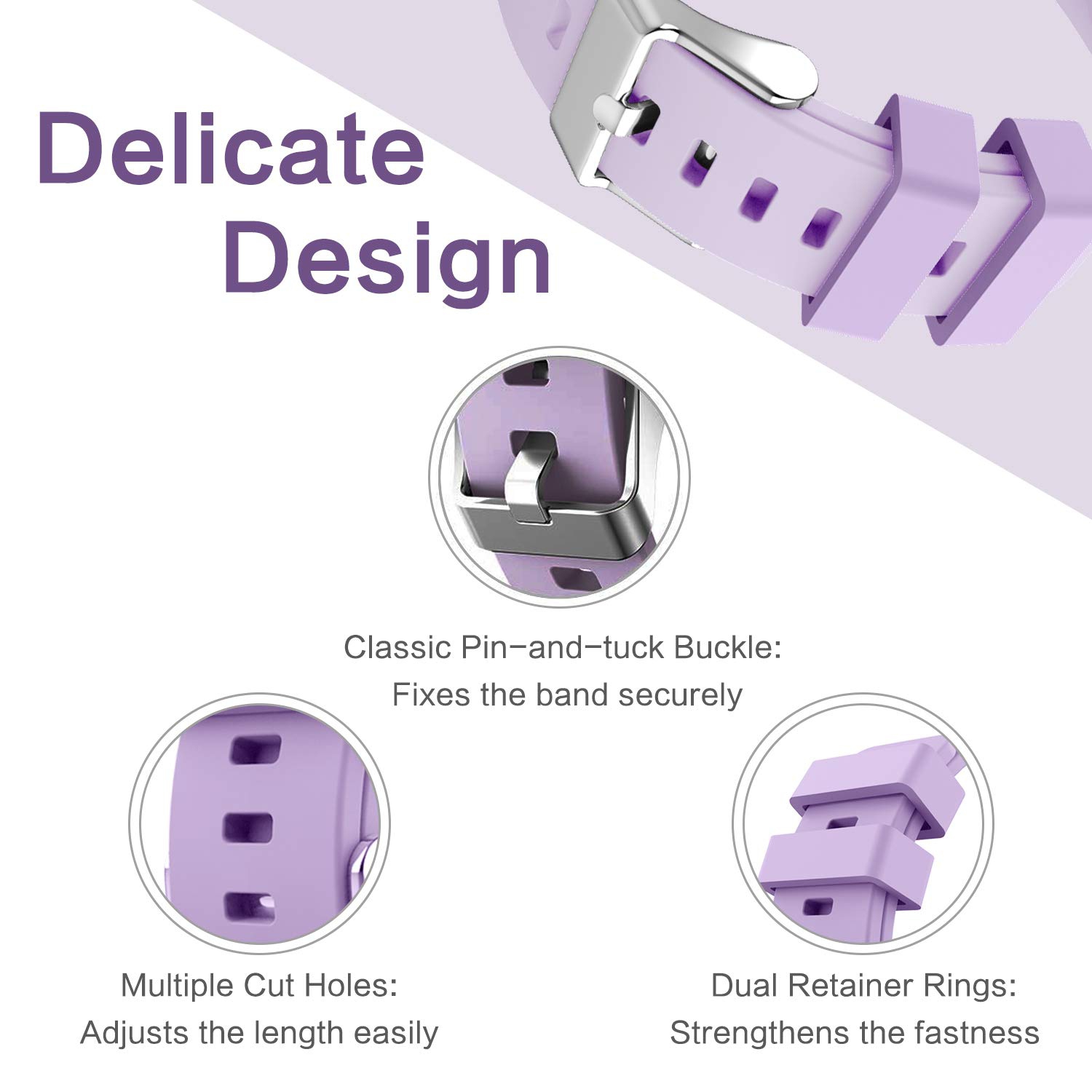 Delicate Design

Classic Pin−and−tuck Buckle:
Fixes the band securely

Multiple Cut Holes:
Adjusts the length easily

Dual Retainer Rings:
Strengthens the fastness